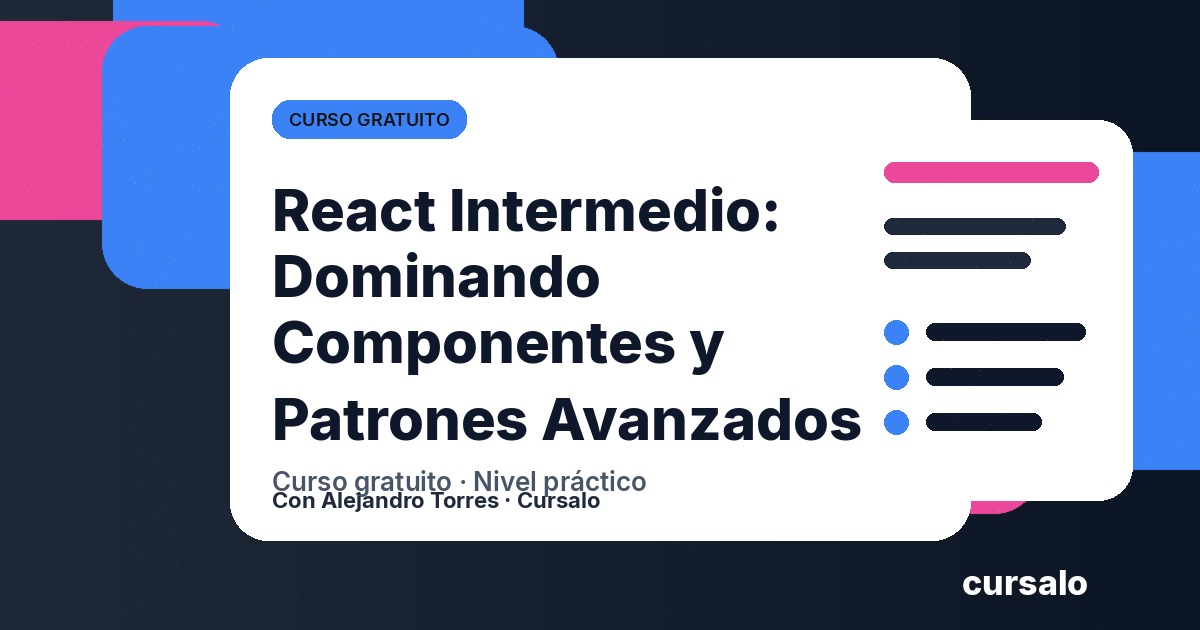 CURSO GRATUITO

React Intermedio: Dominando Componentes y Patrones Avanzados

Curso gratuito · Nivel práctico
Con Alejandro Torres · Cursalo

cursalo